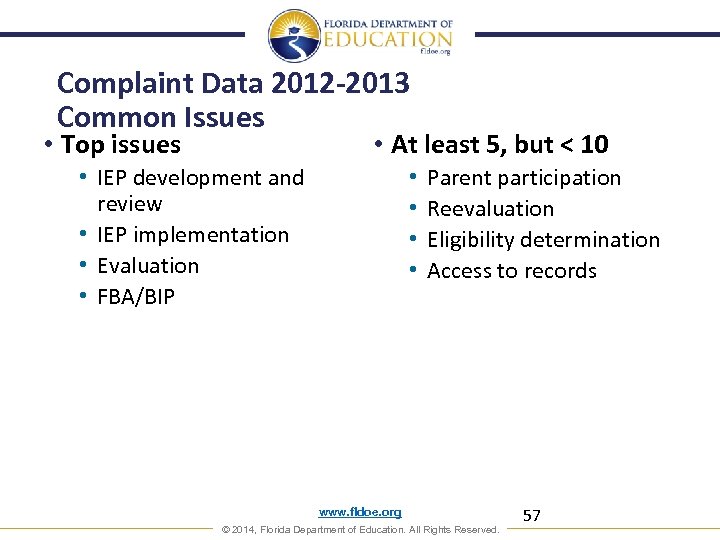 FLORIDA DEPARTMENT OF
EDUCATION
fldoe.org

Complaint Data 2012-2013
Common Issues

• Top issues
• IEP development and review
• IEP implementation
• Evaluation
• FBA/BIP

• At least 5, but < 10
• Parent participation
• Reevaluation
• Eligibility determination
• Access to records

www.fldoe.org

57

© 2014, Florida Department of Education. All Rights Reserved.